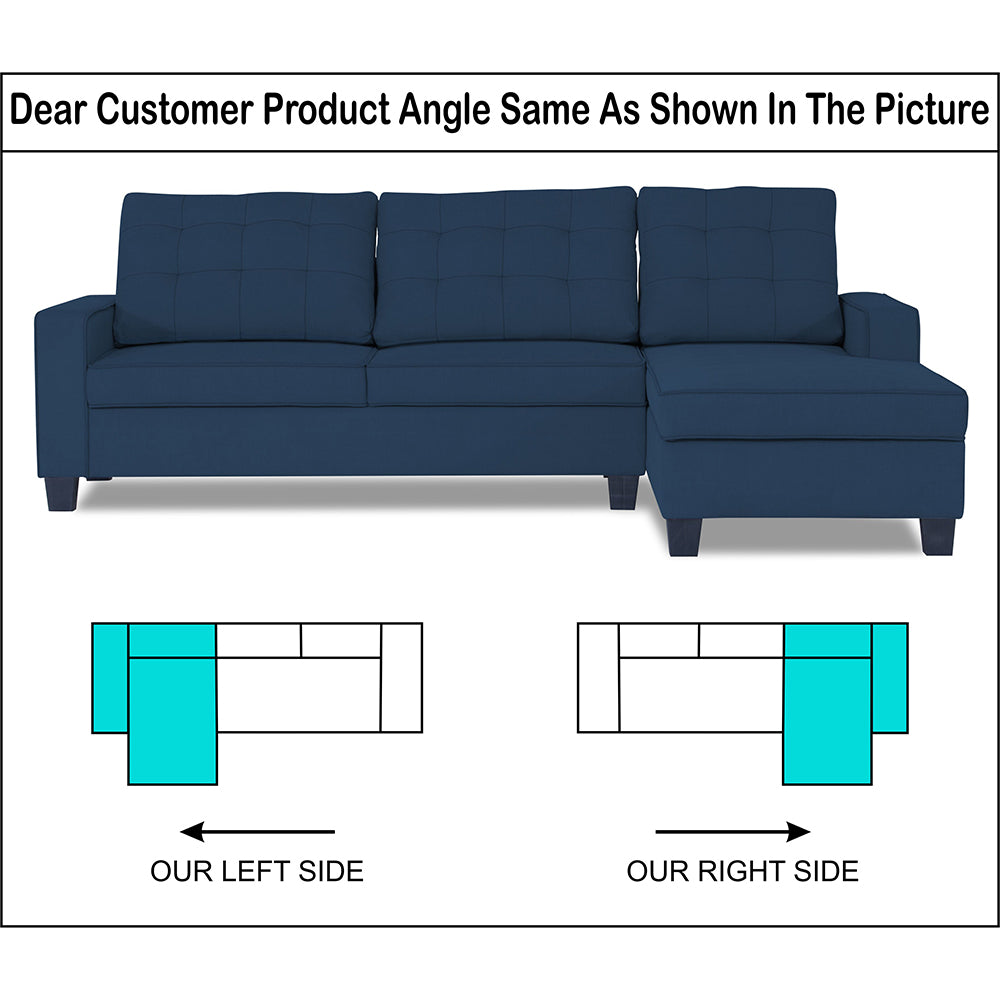 Dear Customer Product Angle Same As Shown In The Picture

OUR LEFT SIDE

OUR RIGHT SIDE